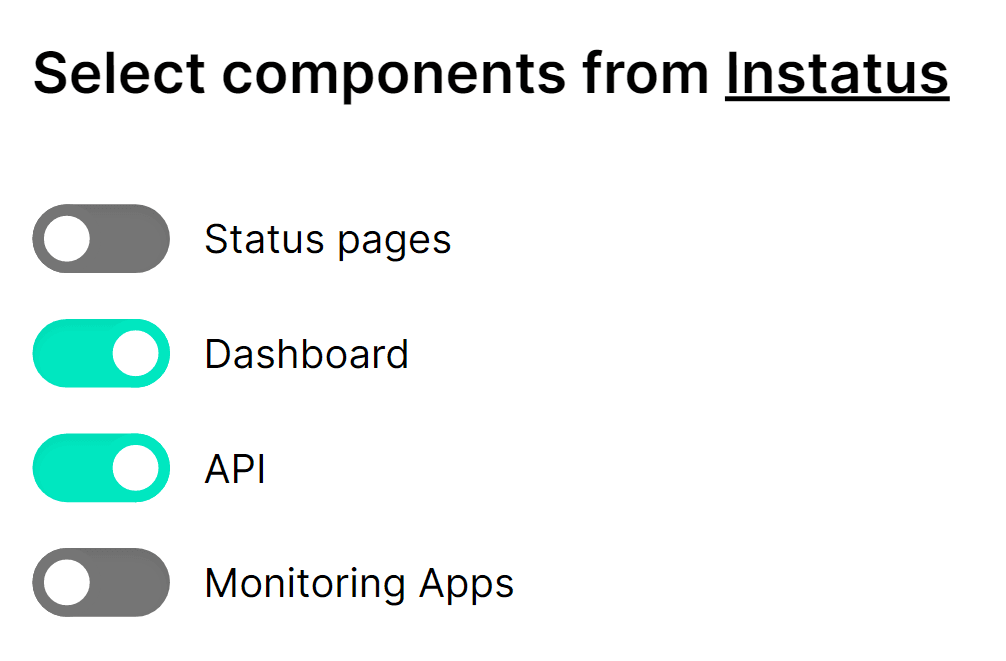 Select components from Instatus

Status pages

Dashboard

API

Monitoring Apps